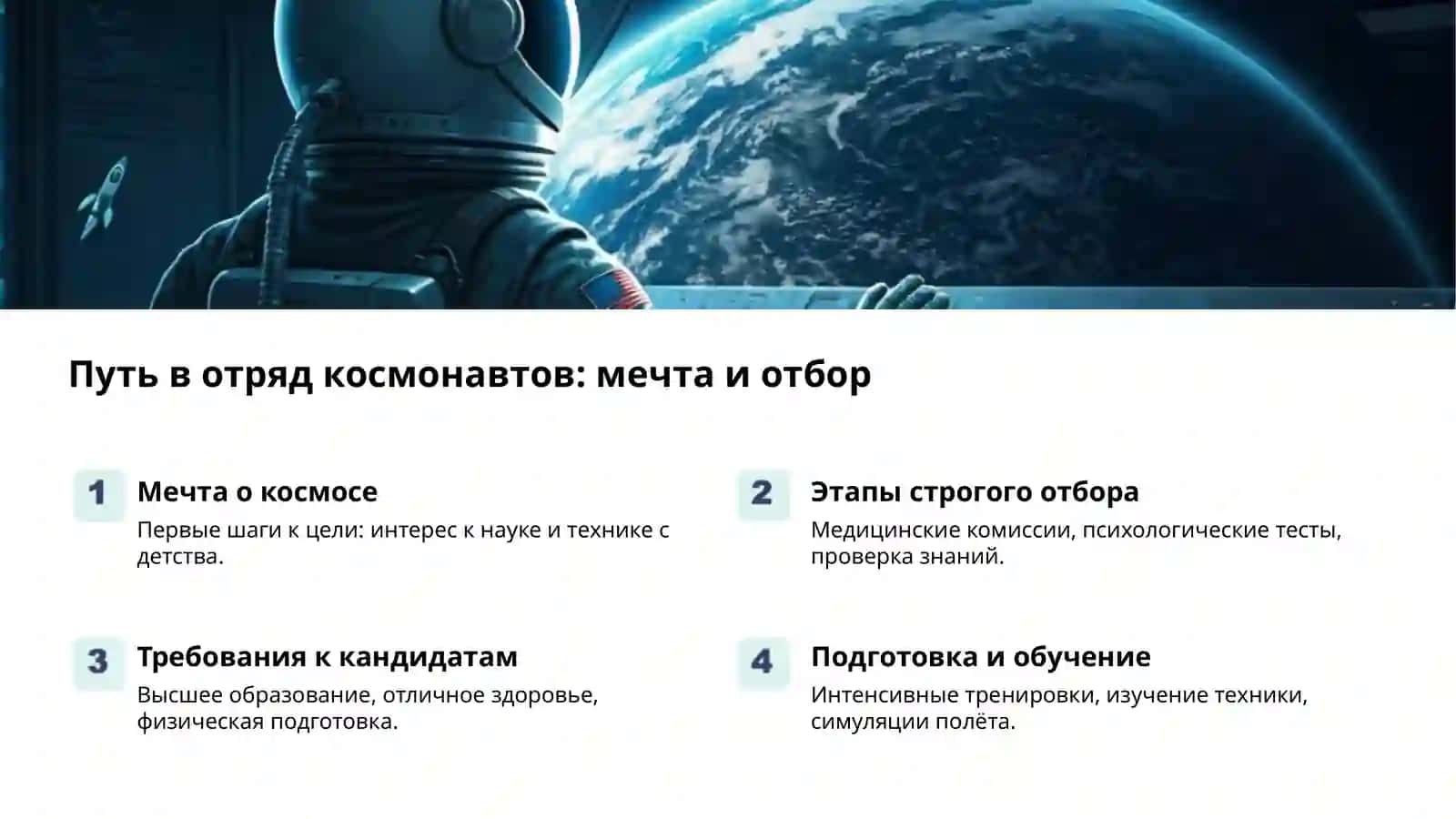 Путь в отряд космонавтов: мечта и отбор

1
Мечта о космосе
Первые шаги к цели: интерес к науке и технике с детства.

2
Этапы строгого отбора
Медицинские комиссии, психологические тесты, проверка знаний.

3
Требования к кандидатам
Высшее образование, отличное здоровье, физическая подготовка.

4
Подготовка и обучение
Интенсивные тренировки, изучение техники, симуляции полёта.